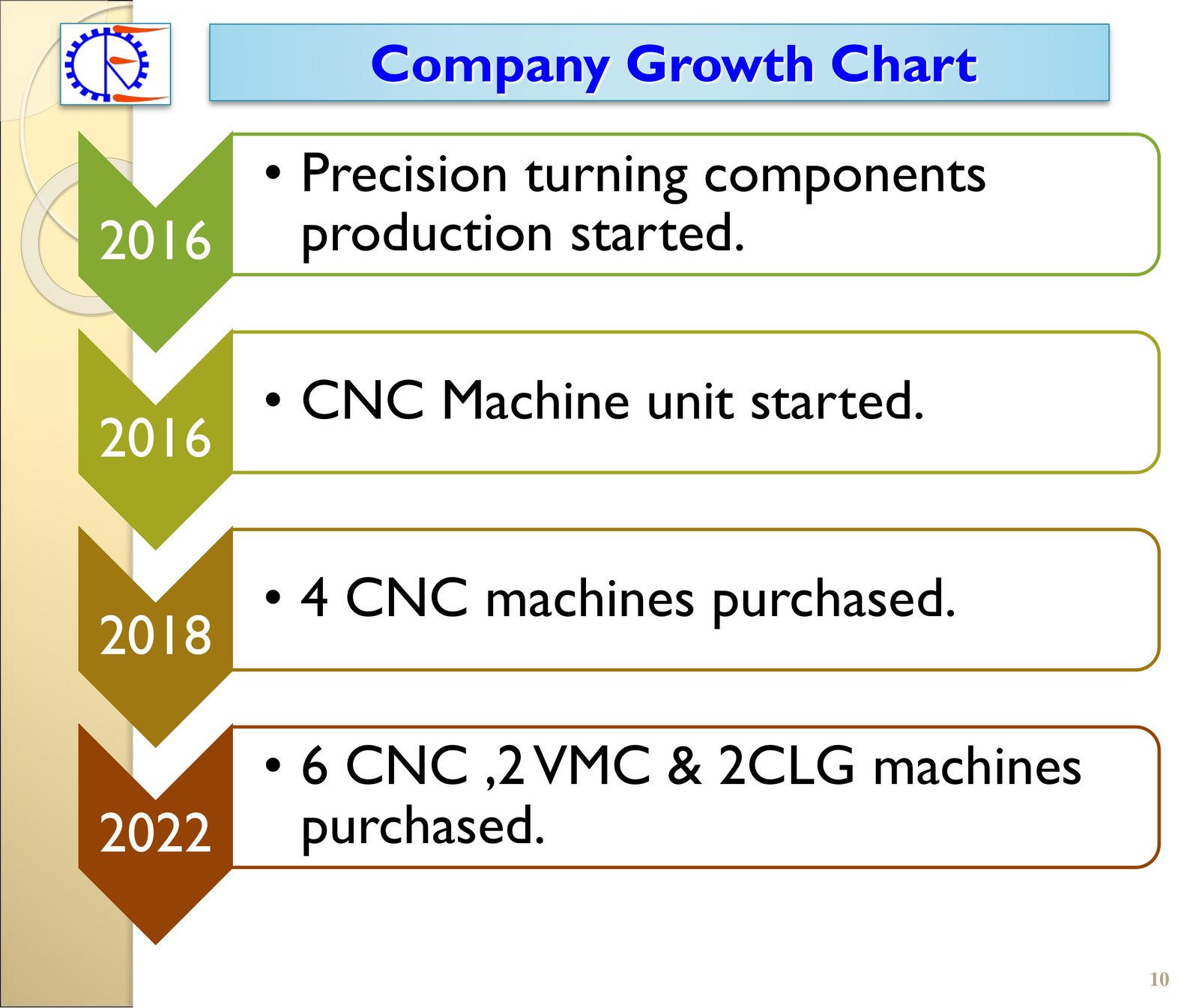 Company Growth Chart

2016

• Precision turning components production started.

2016

• CNC Machine unit started.

2018

• 4 CNC machines purchased.

2022

• 6 CNC ,2 VMC & 2CLG machines purchased.

10